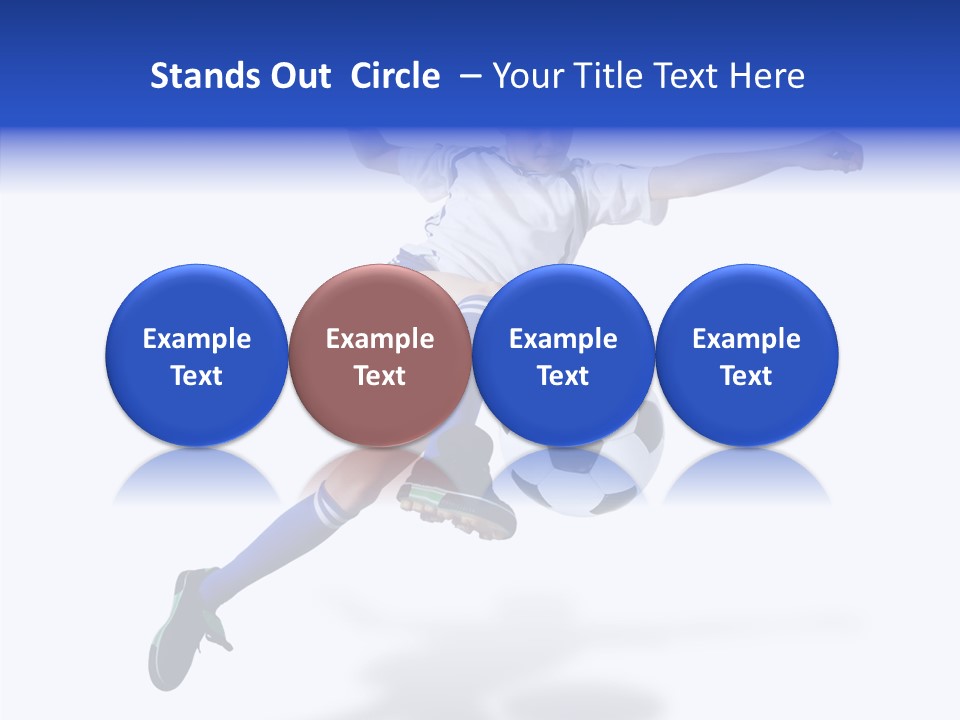 Stands Out Circle – Your Title Text Here

Example Text

Example Text

Example Text

Example Text